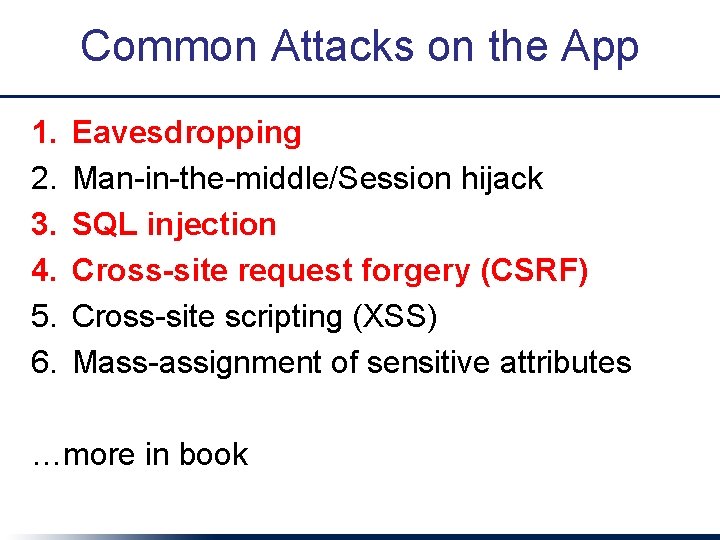 Common Attacks on the App

1. Eavesdropping
2. Man-in-the-middle/Session hijack
3. SQL injection
4. Cross-site request forgery (CSRF)
5. Cross-site scripting (XSS)
6. Mass-assignment of sensitive attributes

…more in book